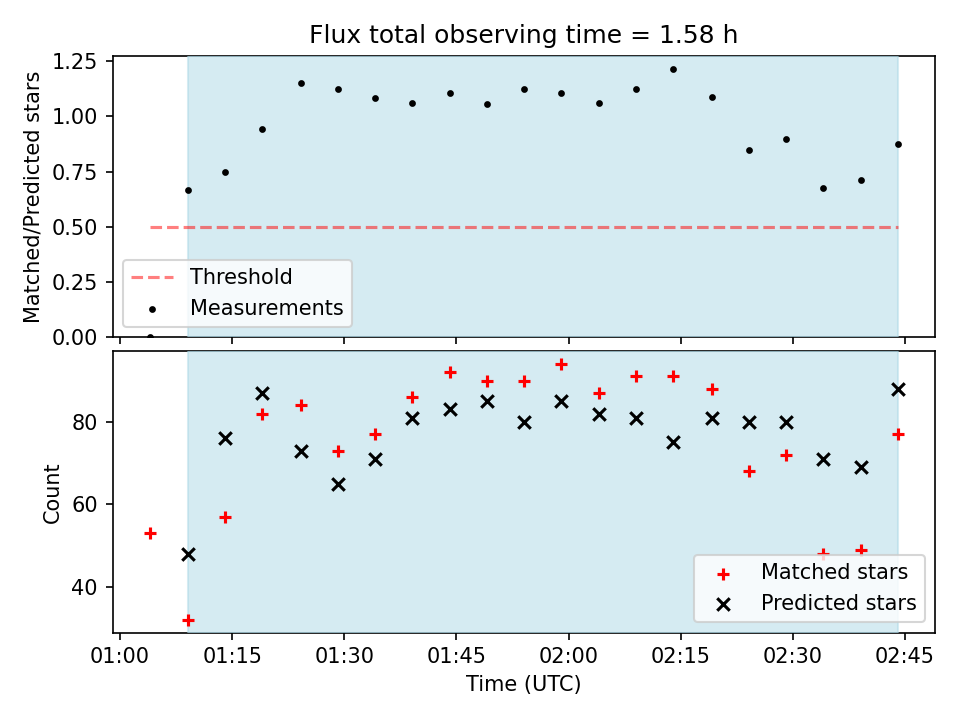 Flux total observing time = 1.58 h

Matched/Predicted stars

1.25
1.00
0.75
0.50
0.25
0.00

Threshold
Measurements

Count

80
60
40

Matched stars
Predicted stars

01:00 01:15 01:30 01:45 02:00 02:15 02:30 02:45

Time (UTC)